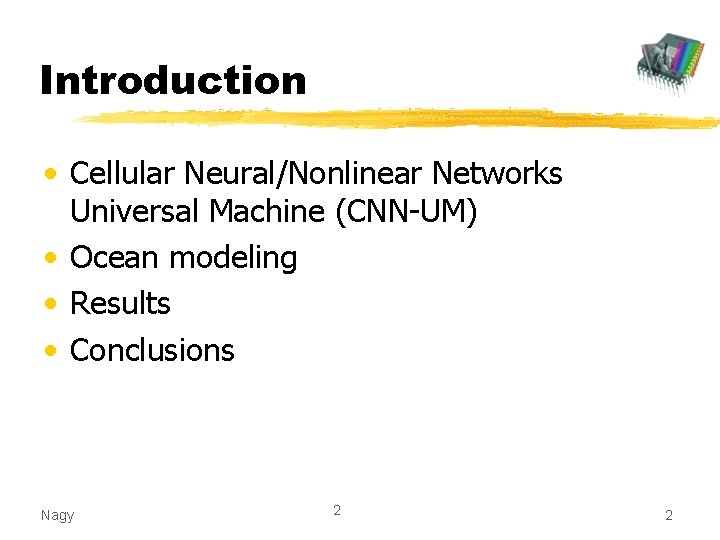 Introduction

• Cellular Neural/Nonlinear Networks Universal Machine (CNN-UM)
• Ocean modeling
• Results
• Conclusions

Nagy
2
2